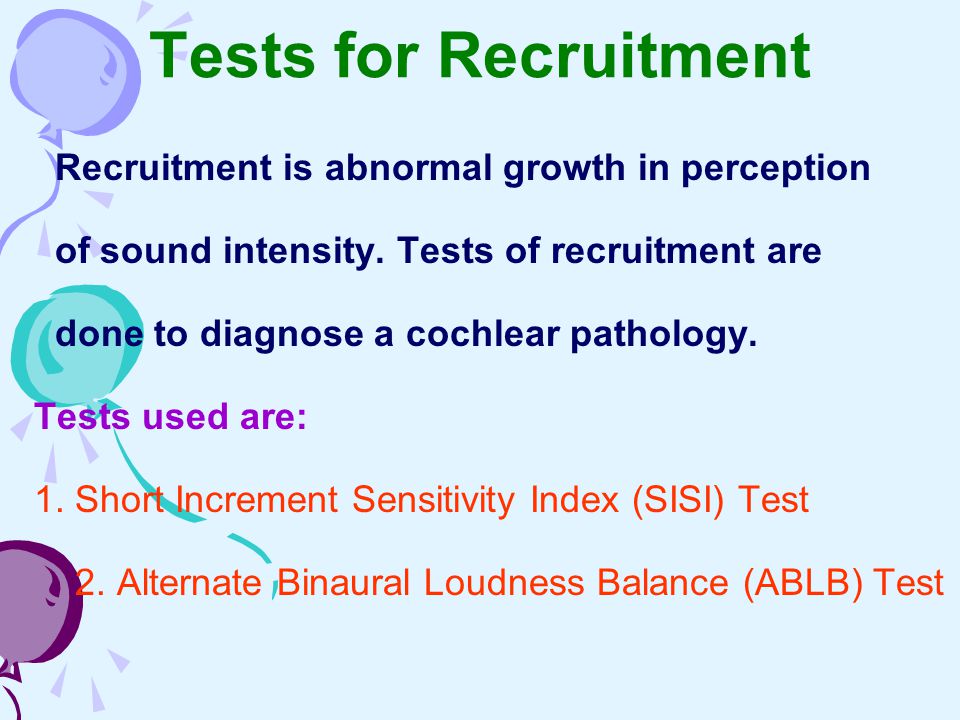 Tests for Recruitment

Recruitment is abnormal growth in perception of sound intensity. Tests of recruitment are done to diagnose a cochlear pathology.

Tests used are:

1. Short Increment Sensitivity Index (SISI) Test

2. Alternate Binaural Loudness Balance (ABLB) Test